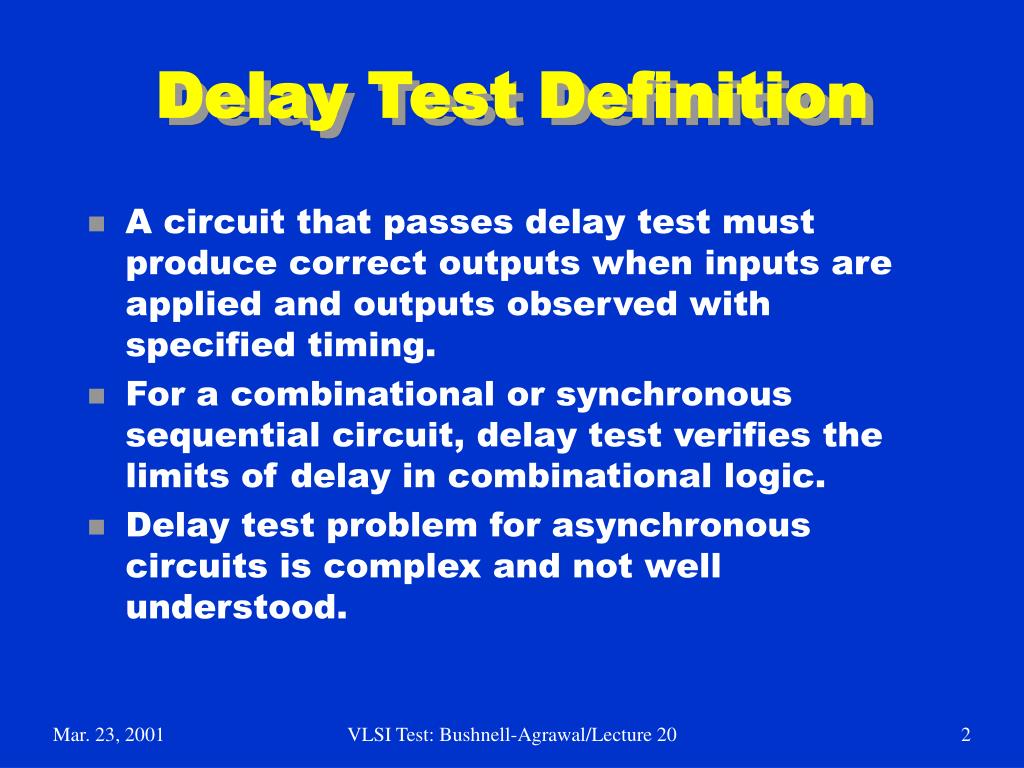 Delay Test Definition

- A circuit that passes delay test must produce correct outputs when inputs are applied and outputs observed with specified timing.
- For a combinational or synchronous sequential circuit, delay test verifies the limits of delay in combinational logic.
- Delay test problem for asynchronous circuits is complex and not well understood.

Mar. 23, 2001

VLSI Test: Bushnell-Agrawal/Lecture 20

2